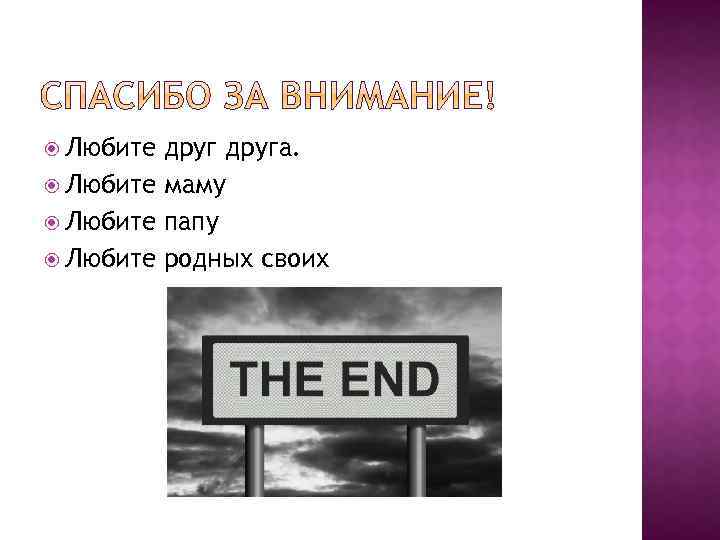 СПАСИБО ЗА ВНИМАНИЕ!

Любите друг друга.
Любите маму
Любите папу
Любите родных своих

THE END